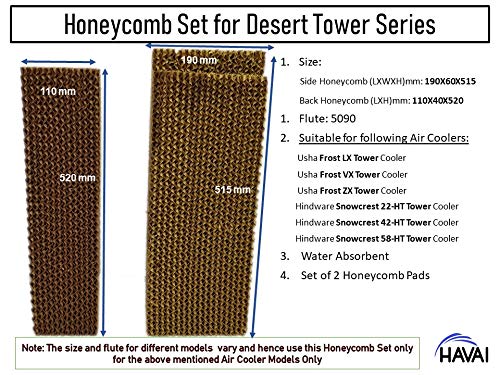 Honeycomb Set for Desert Tower Series

110 mm

520 mm

190 mm

515 mm

1. Size:

Side Honeycomb (LXWXH)mm: 190X60X515

Back Honeycomb (LXH)mm: 110X40X520

1. Flute: 5090

2. Suitable for following Air Coolers:

Usha Frost LX Tower Cooler

Usha Frost VX Tower Cooler

Usha Frost ZX Tower Cooler

Hindware Snowcrest 22-HT Tower Cooler

Hindware Snowcrest 42-HT Tower Cooler

Hindware Snowcrest 58-HT Tower Cooler

3. Water Absorbent

4. Set of 2 Honeycomb Pads

Note: The size and flute for different models vary and hence use this Honeycomb Set only for the above mentioned Air Cooler Models Only

HAVAI